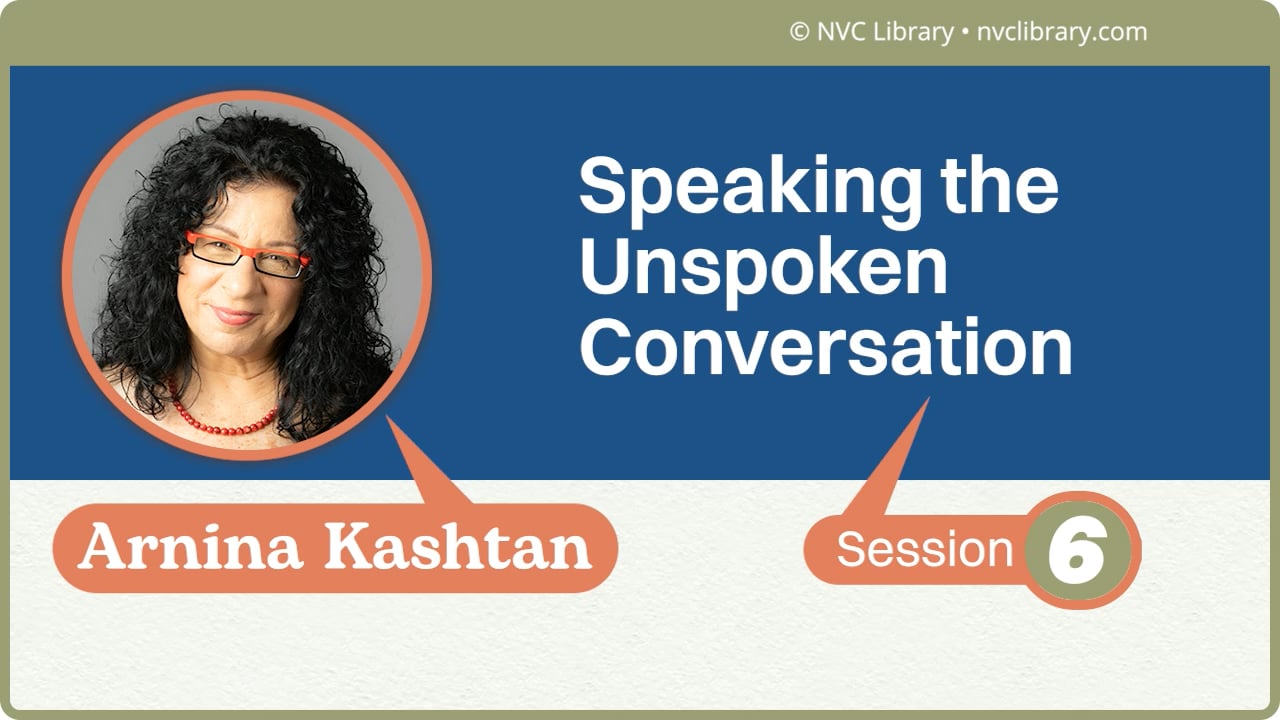 © NVC Library • nvclibrary.com

Speaking the Unspoken Conversation

Arnina Kashtan

Session 6